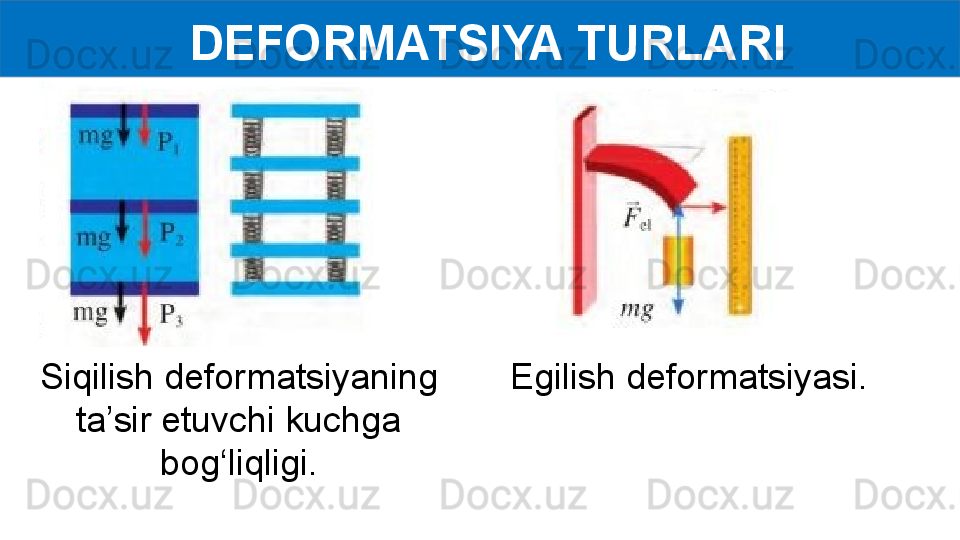 DEFORMATSIYA TURLARI

Docx.uz Docx.uz Docx.uz Docx.uz Docx.

mg $P_1$

mg $P_2$

mg $P_3$

$\vec{F}_{el}$

$mg$

Docx.uz Docx.uz Docx.uz Docx.uz Docx.

Siqilish deformatsiyaning ta’sir etuvchi kuchga bog‘liqligi.

Egilish deformatsiyasi.

Docx.uz Docx.uz Docx.uz Docx.uz Docx.